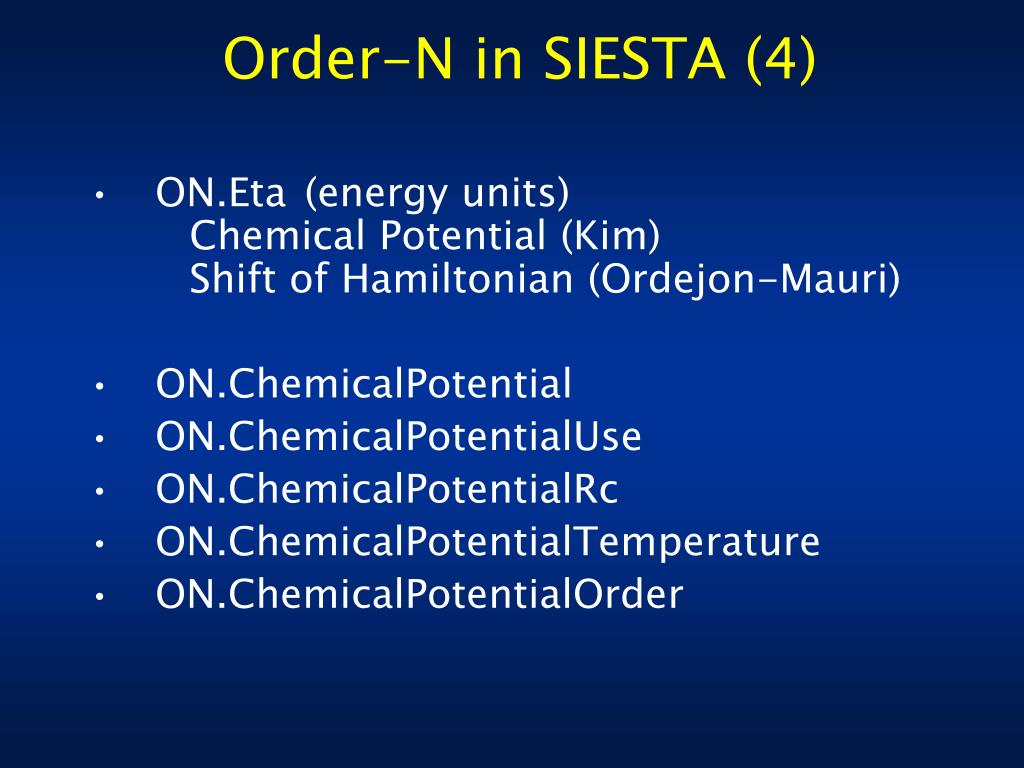 Order-N in SIESTA (4)

• ON.Eta (energy units)
Chemical Potential (Kim)
Shift of Hamiltonian (Ordejon-Mauri)

• ON.ChemicalPotential
• ON.ChemicalPotentialUse
• ON.ChemicalPotentialRc
• ON.ChemicalPotentialTemperature
• ON.ChemicalPotentialOrder